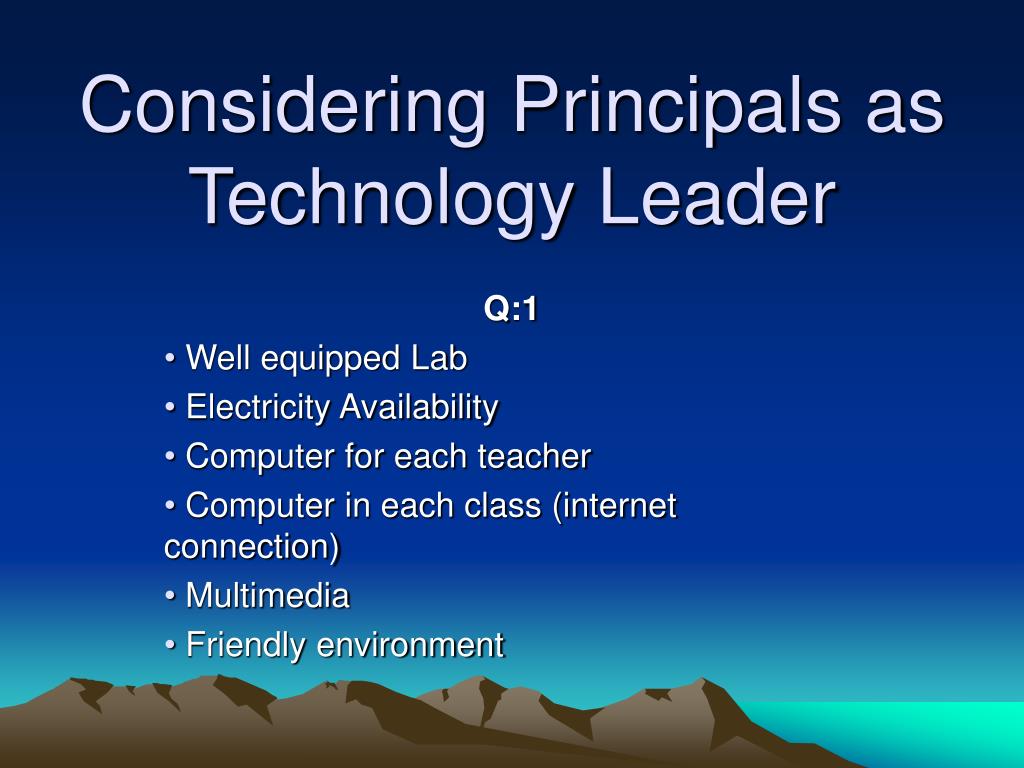 Considering Principals as Technology Leader

Q:1

• Well equipped Lab
• Electricity Availability
• Computer for each teacher
• Computer in each class (internet connection)
• Multimedia
• Friendly environment